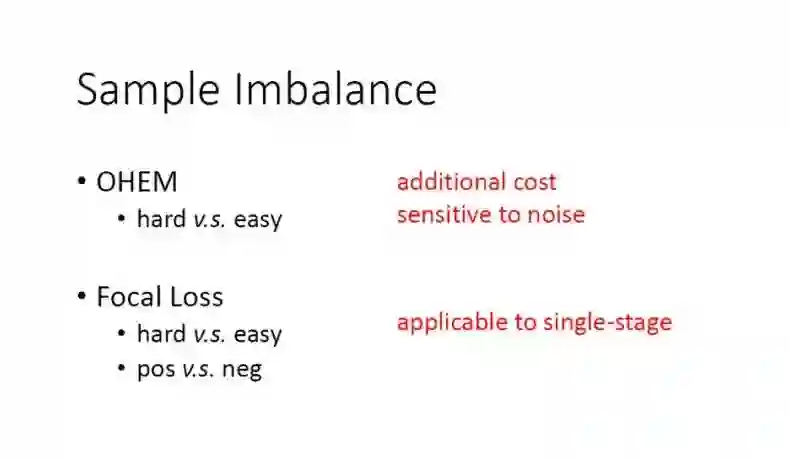 Sample Imbalance

• OHEM
  • hard v.s. easy

additional cost
sensitive to noise

• Focal Loss
  • hard v.s. easy
  • pos v.s. neg

applicable to single-stage